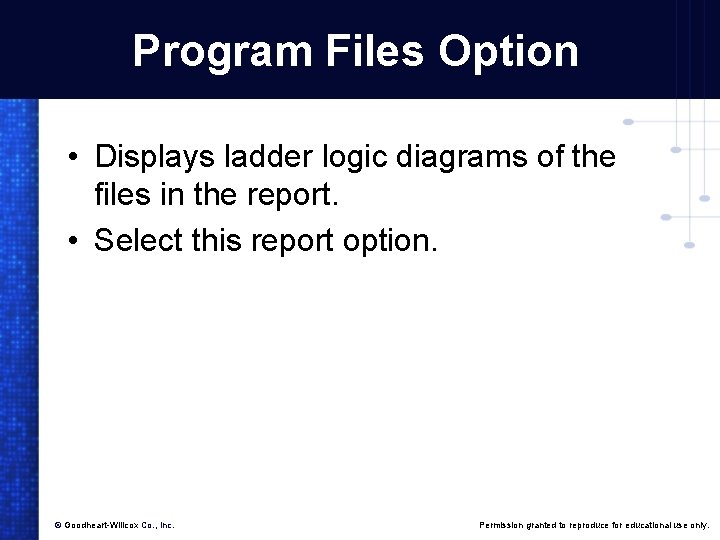 Program Files Option

• Displays ladder logic diagrams of the files in the report.
• Select this report option.

© Goodheart-Willcox Co., Inc.

Permission granted to reproduce for educational use only.